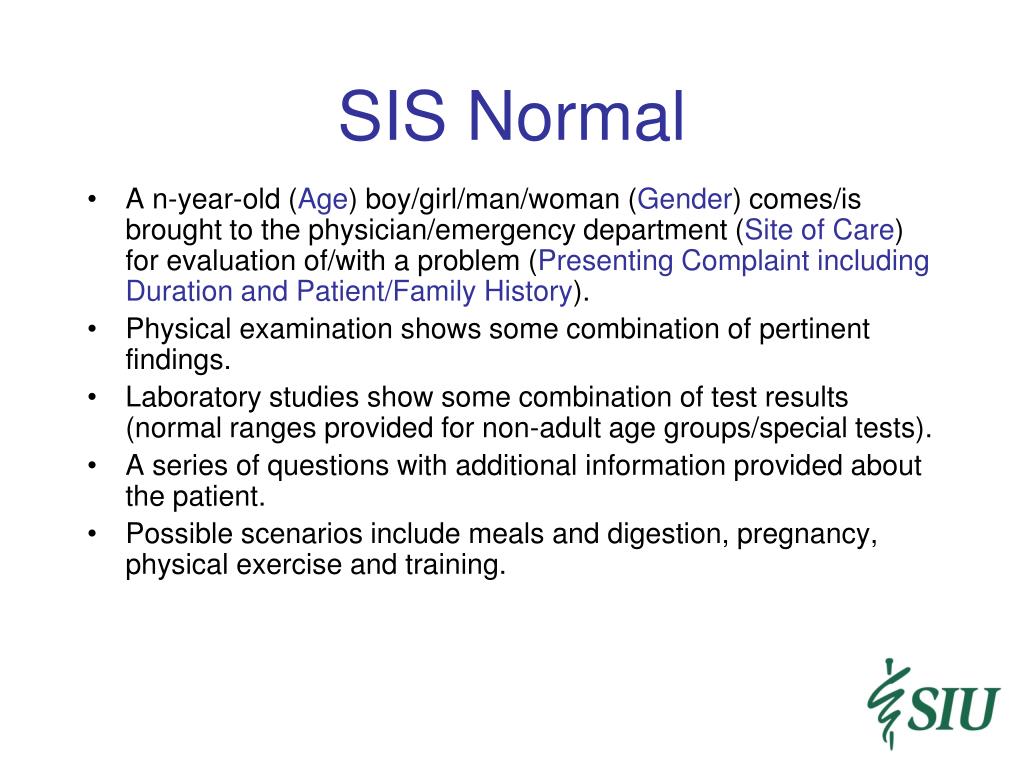 SIS Normal

• A n-year-old (Age) boy/girl/man/woman (Gender) comes/is brought to the physician/emergency department (Site of Care) for evaluation of/with a problem (Presenting Complaint including Duration and Patient/Family History).

• Physical examination shows some combination of pertinent findings.

• Laboratory studies show some combination of test results (normal ranges provided for non-adult age groups/special tests).

• A series of questions with additional information provided about the patient.

• Possible scenarios include meals and digestion, pregnancy, physical exercise and training.

SIU